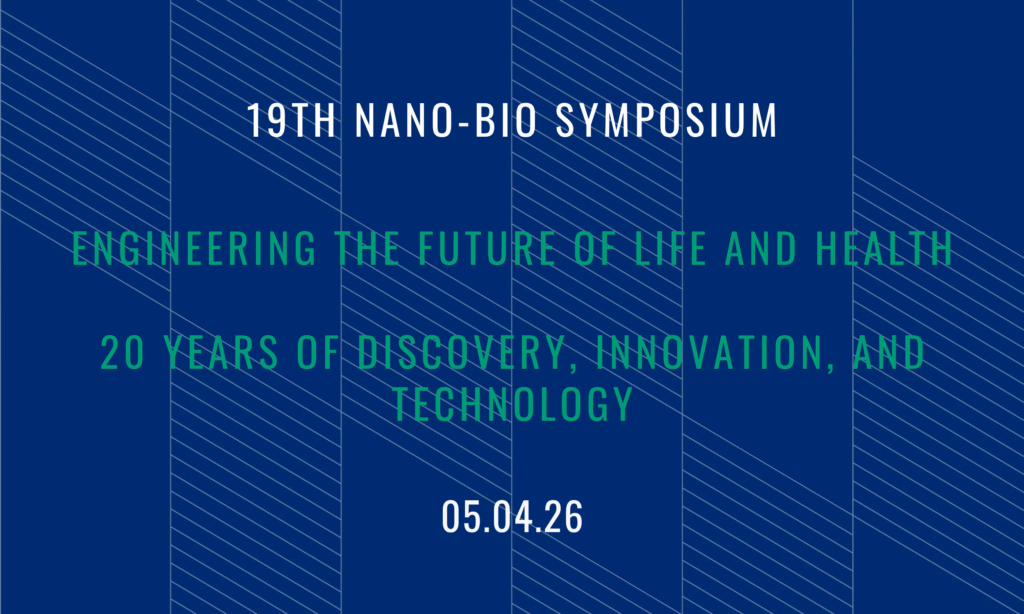 19TH NANO-BIO SYMPOSIUM

ENGINEERING THE FUTURE OF LIFE AND HEALTH

20 YEARS OF DISCOVERY, INNOVATION, AND TECHNOLOGY

05.04.26